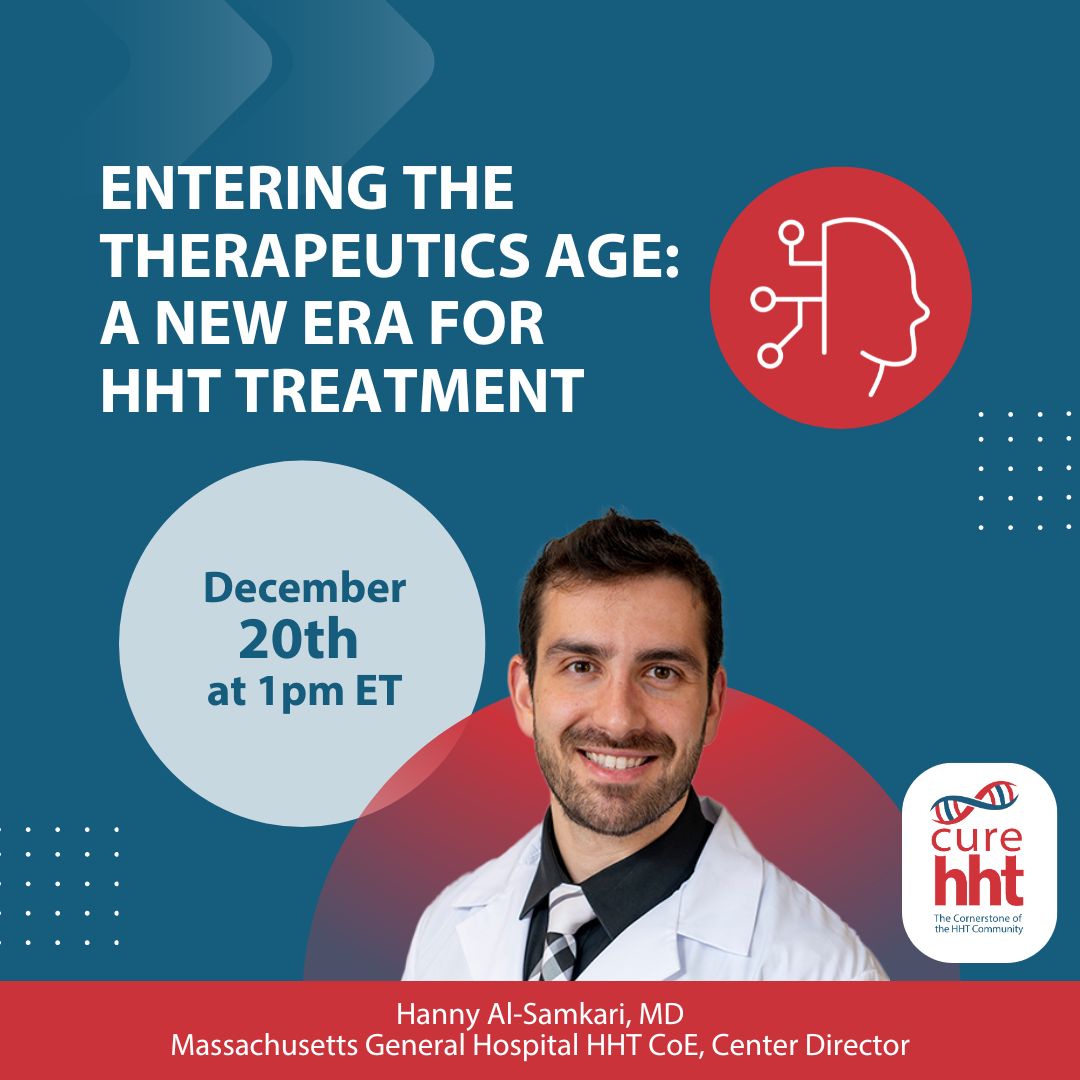 ENTERING THE THERAPEUTICS AGE: A NEW ERA FOR HHT TREATMENT

December 20th at 1pm ET

cure hht
The Cornerstone of the HHT Community

Hanny Al-Samkari, MD
Massachusetts General Hospital HHT CoE, Center Director